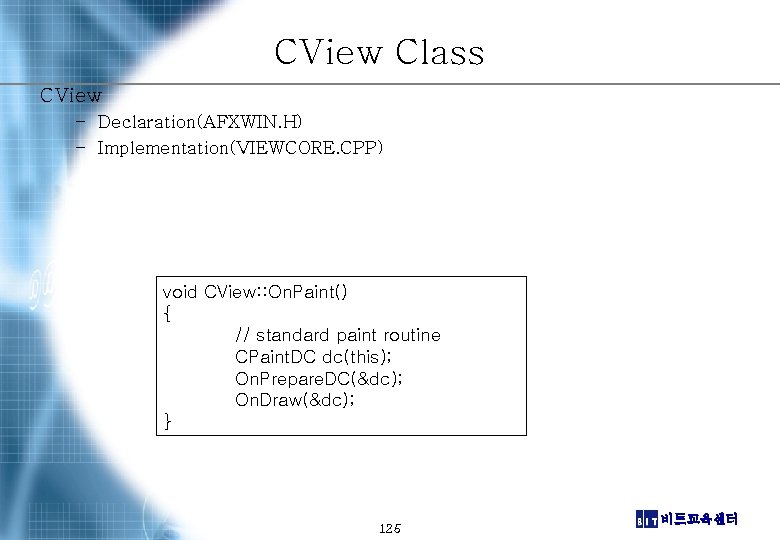 CView Class

CView
– Declaration(AFXWIN.H)
– Implementation(VIEWCORE.CPP)

void CView::OnPaint()
{
// standard paint routine
CPaintDC dc(this);
OnPrepareDC(&dc);
OnDraw(&dc);
}

125

BIT 비트교육센터